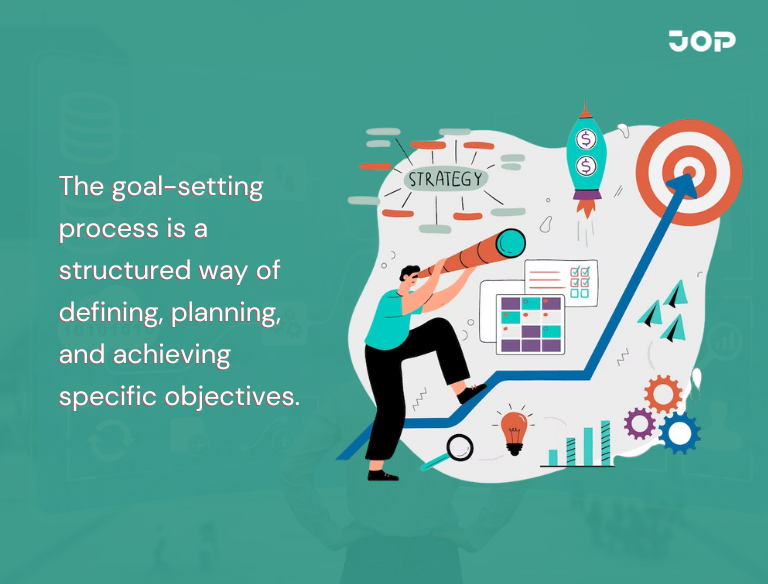 JOP

The goal-setting process is a structured way of defining, planning, and achieving specific objectives.

STRATEGY

$

$